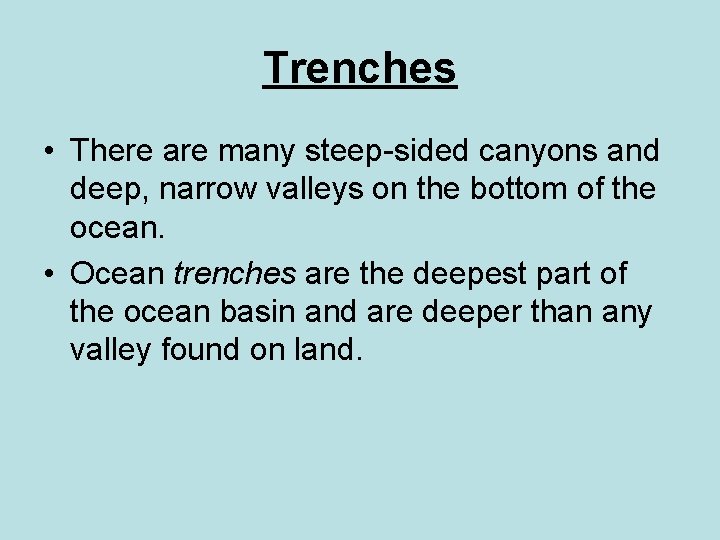 Trenches

• There are many steep-sided canyons and deep, narrow valleys on the bottom of the ocean.

• Ocean trenches are the deepest part of the ocean basin and are deeper than any valley found on land.